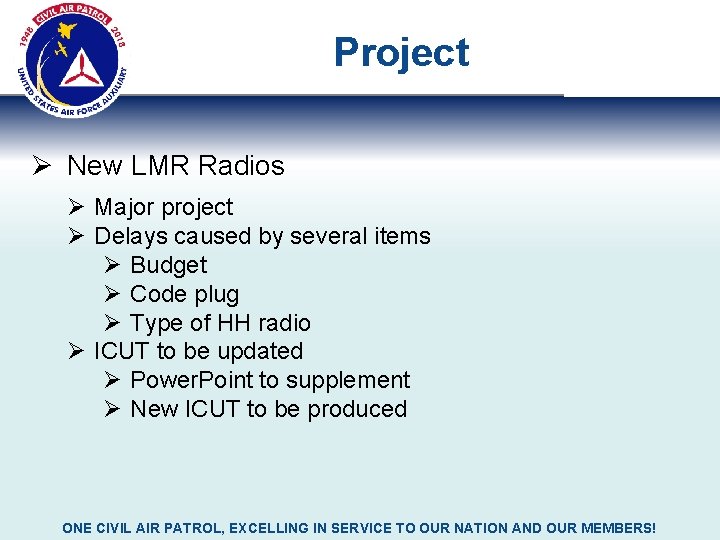 1948 CIVIL AIR PATROL 2018
UNITED STATES AIR FORCE AUXILIARY

Project

➢ New LMR Radios
➢ Major project
➢ Delays caused by several items
➢ Budget
➢ Code plug
➢ Type of HH radio
➢ ICUT to be updated
➢ PowerPoint to supplement
➢ New ICUT to be produced

ONE CIVIL AIR PATROL, EXCELLING IN SERVICE TO OUR NATION AND OUR MEMBERS!